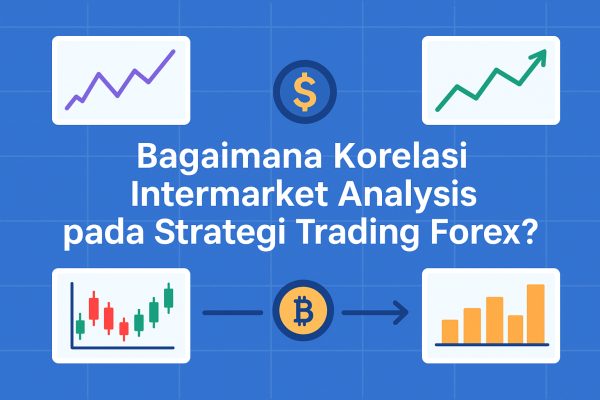 $

Bagaimana Korelasi Intermarket Analysis pada Strategi Trading Forex?

₿